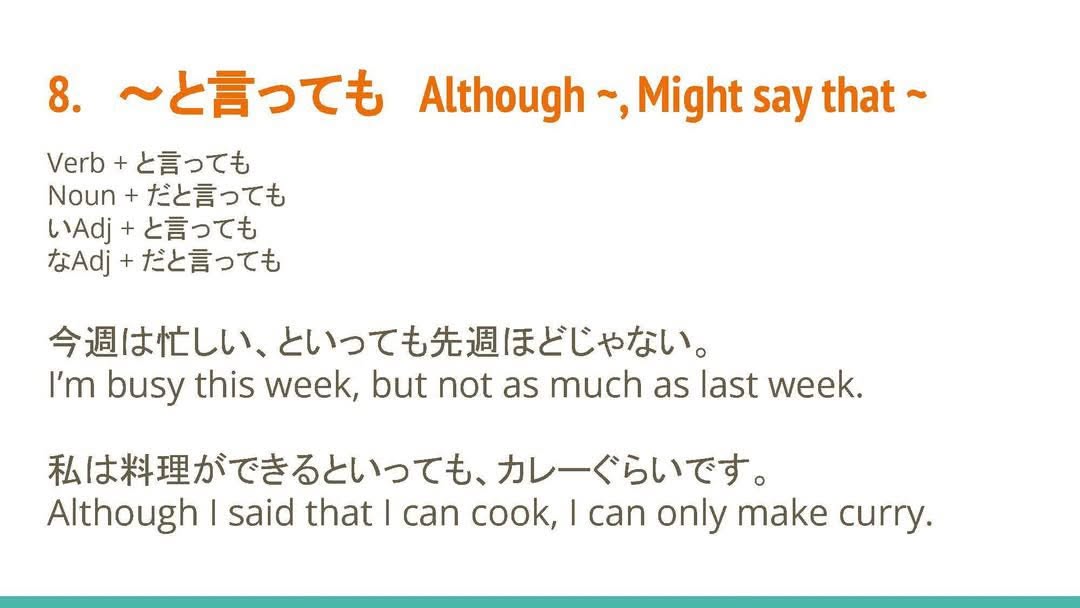 8. ～と言っても Although ~, Might say that ~

Verb + と言っても
Noun + だと言っても
いAdj + と言っても
なAdj + だと言っても

今週は忙しい、といっても先週ほどじゃない。
I'm busy this week, but not as much as last week.

私は料理ができるといっても、カレーぐらいです。
Although I said that I can cook, I can only make curry.